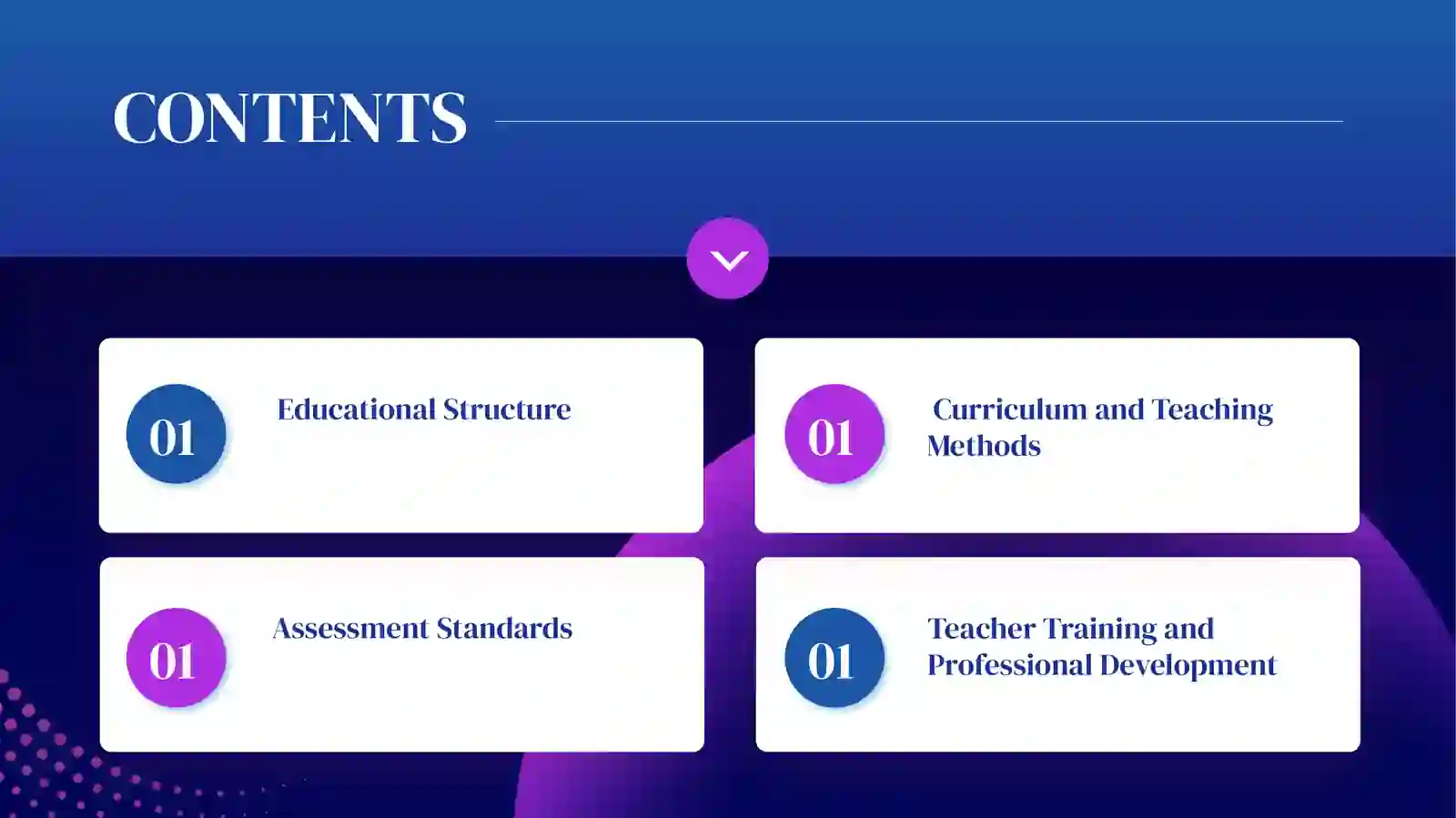 CONTENTS

01

Educational Structure

01

Curriculum and Teaching Methods

01

Assessment Standards

01

Teacher Training and Professional Development